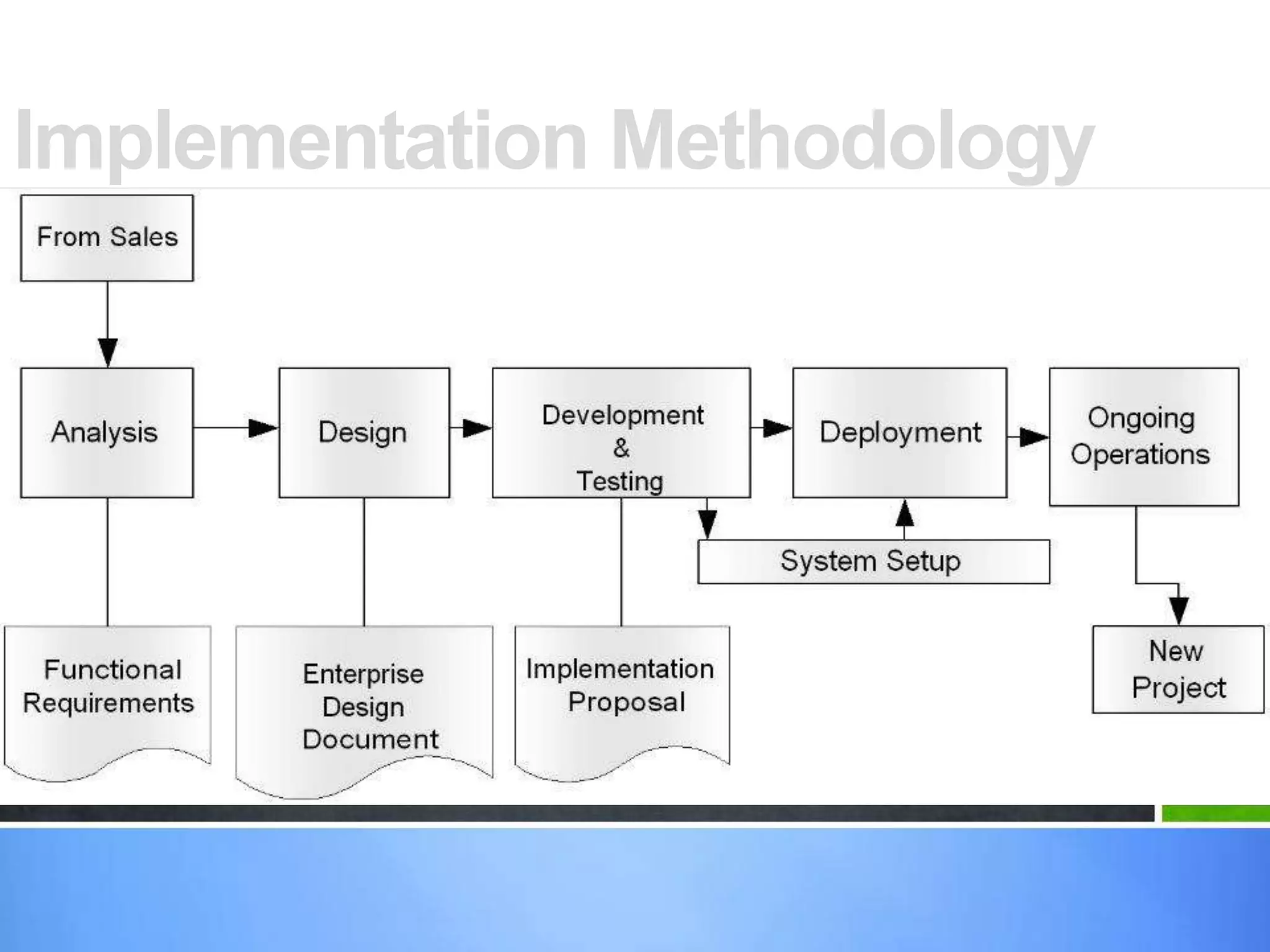 Implementation Methodology

From Sales

Analysis

Design

Development & Testing

Deployment

Ongoing Operations

System Setup

Functional Requirements

Enterprise Design Document

Implementation Proposal

New Project